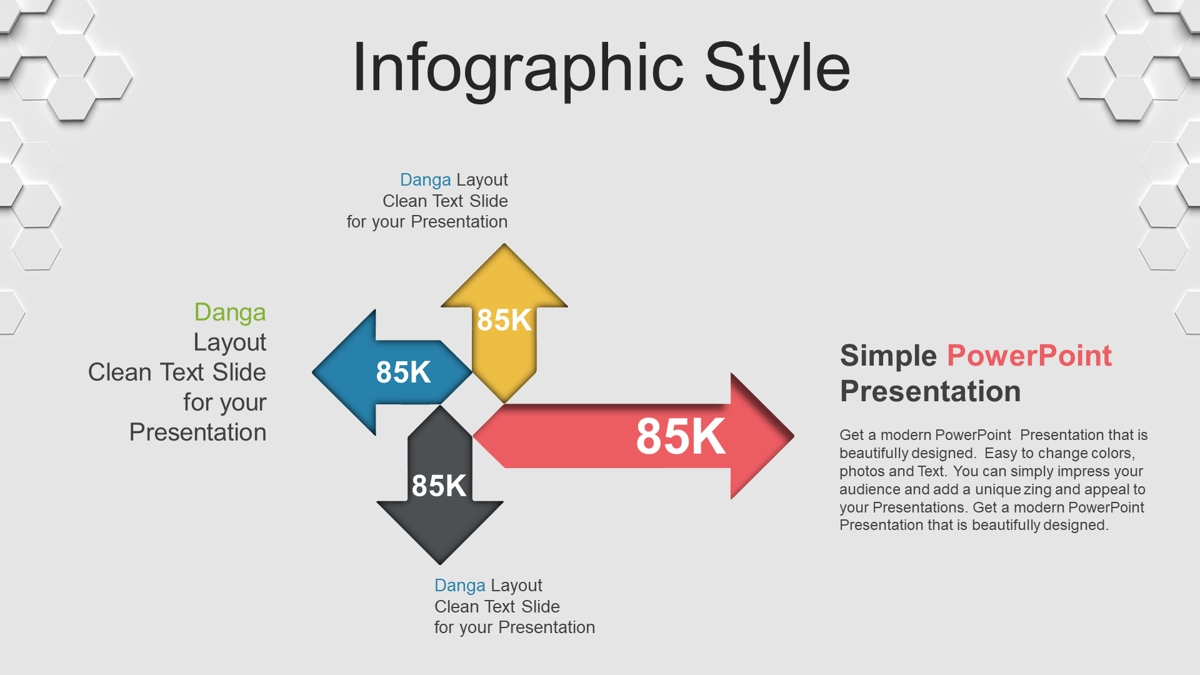 Infographic Style

Danga Layout
Clean Text Slide
for your Presentation

Danga
Layout
Clean Text Slide
for your
Presentation

85K

85K

85K

85K

Simple PowerPoint Presentation

Get a modern PowerPoint Presentation that is beautifully designed. Easy to change colors, photos and Text. You can simply impress your audience and add a unique zing and appeal to your Presentations. Get a modern PowerPoint Presentation that is beautifully designed.

Danga Layout
Clean Text Slide
for your Presentation